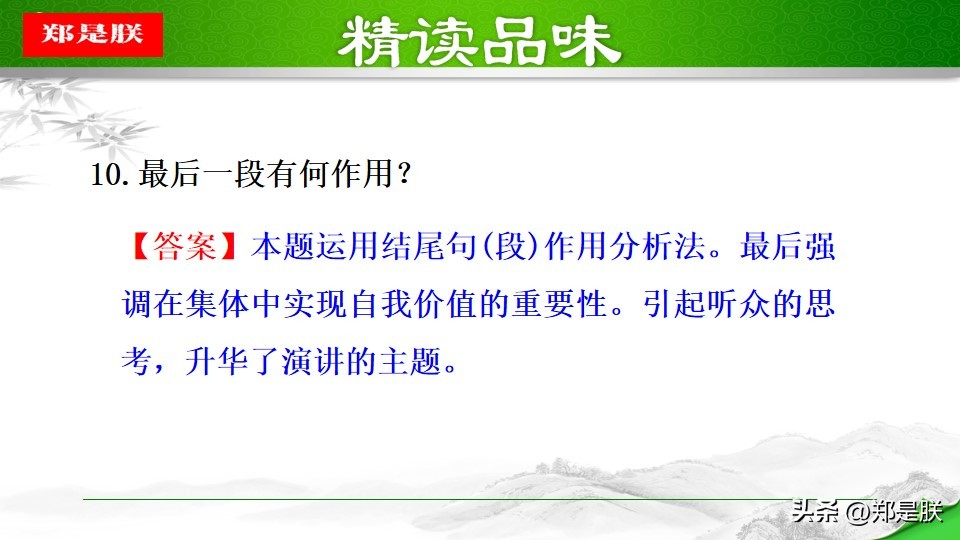 郑是朕

精读品味

10. 最后一段有何作用？

【答案】本题运用结尾句(段)作用分析法。最后强调在集体中实现自我价值的重要性。引起听众的思考，升华了演讲的主题。

头条 @郑是朕